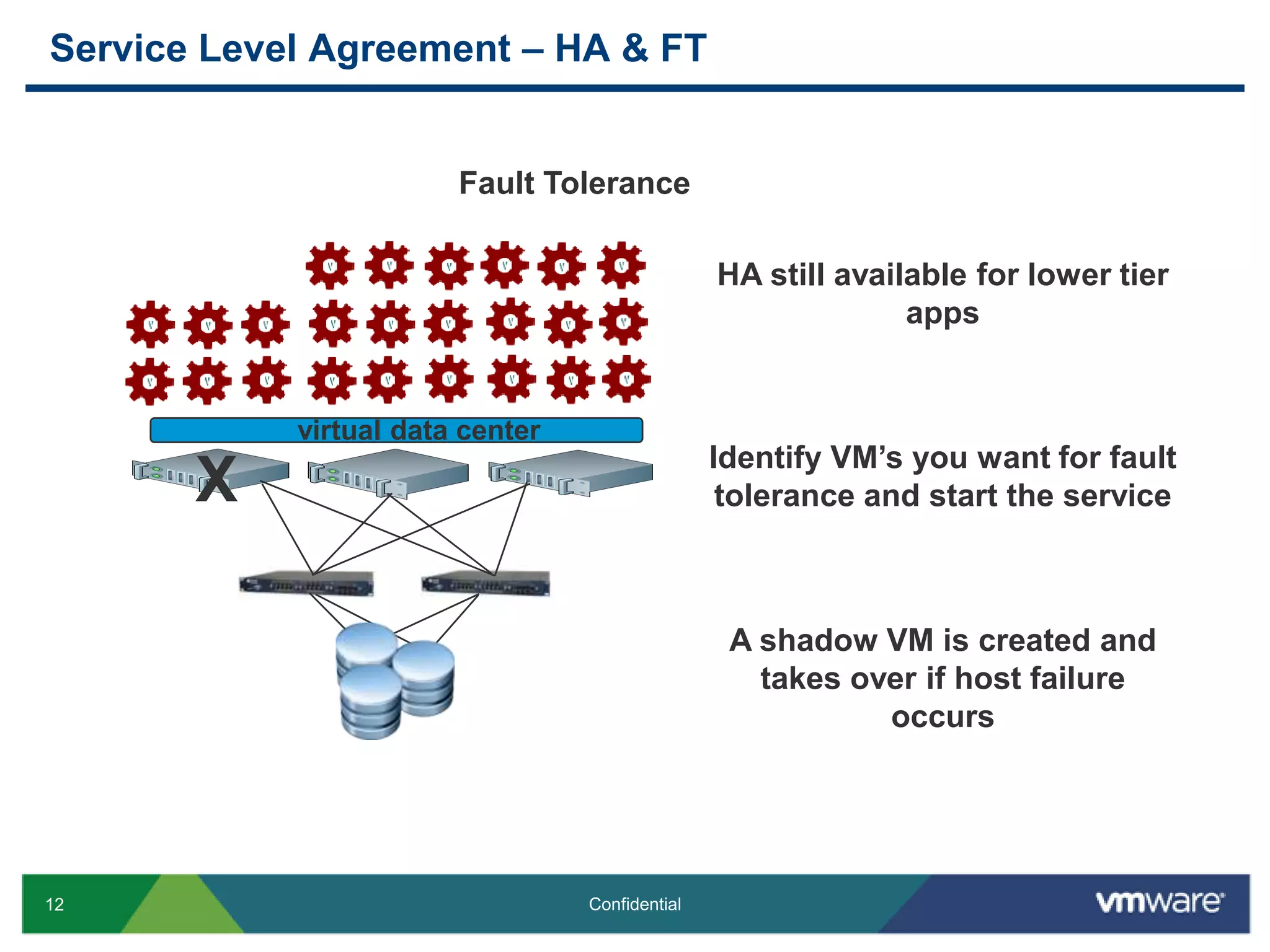 Service Level Agreement – HA & FT

Fault Tolerance

virtual data center

X

HA still available for lower tier apps

Identify VM's you want for fault tolerance and start the service

A shadow VM is created and takes over if host failure occurs

12

Confidential

vmware